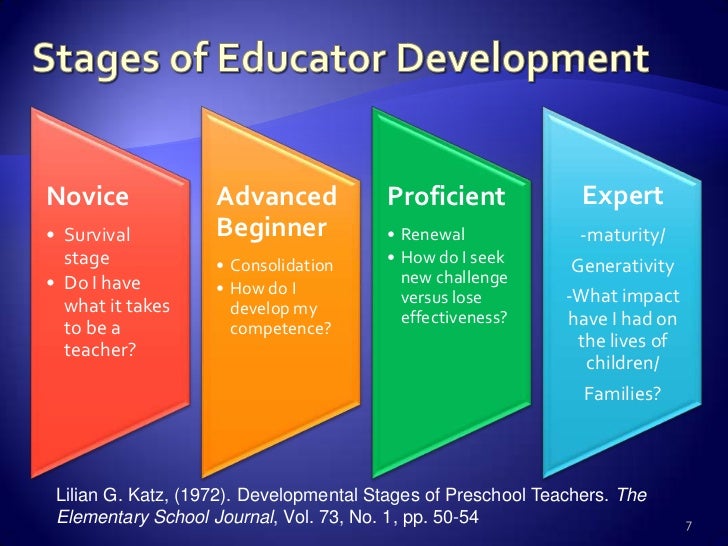 Stages of Educator Development

Novice
• Survival stage
• Do I have what it takes to be a teacher?

Advanced Beginner
• Consolidation
• How do I develop my competence?

Proficient
• Renewal
• How do I seek new challenge versus lose effectiveness?

Expert
-maturity/
Generativity
-What impact have I had on the lives of children/
Families?

Lilian G. Katz, (1972). Developmental Stages of Preschool Teachers. The Elementary School Journal, Vol. 73, No. 1, pp. 50-54

7